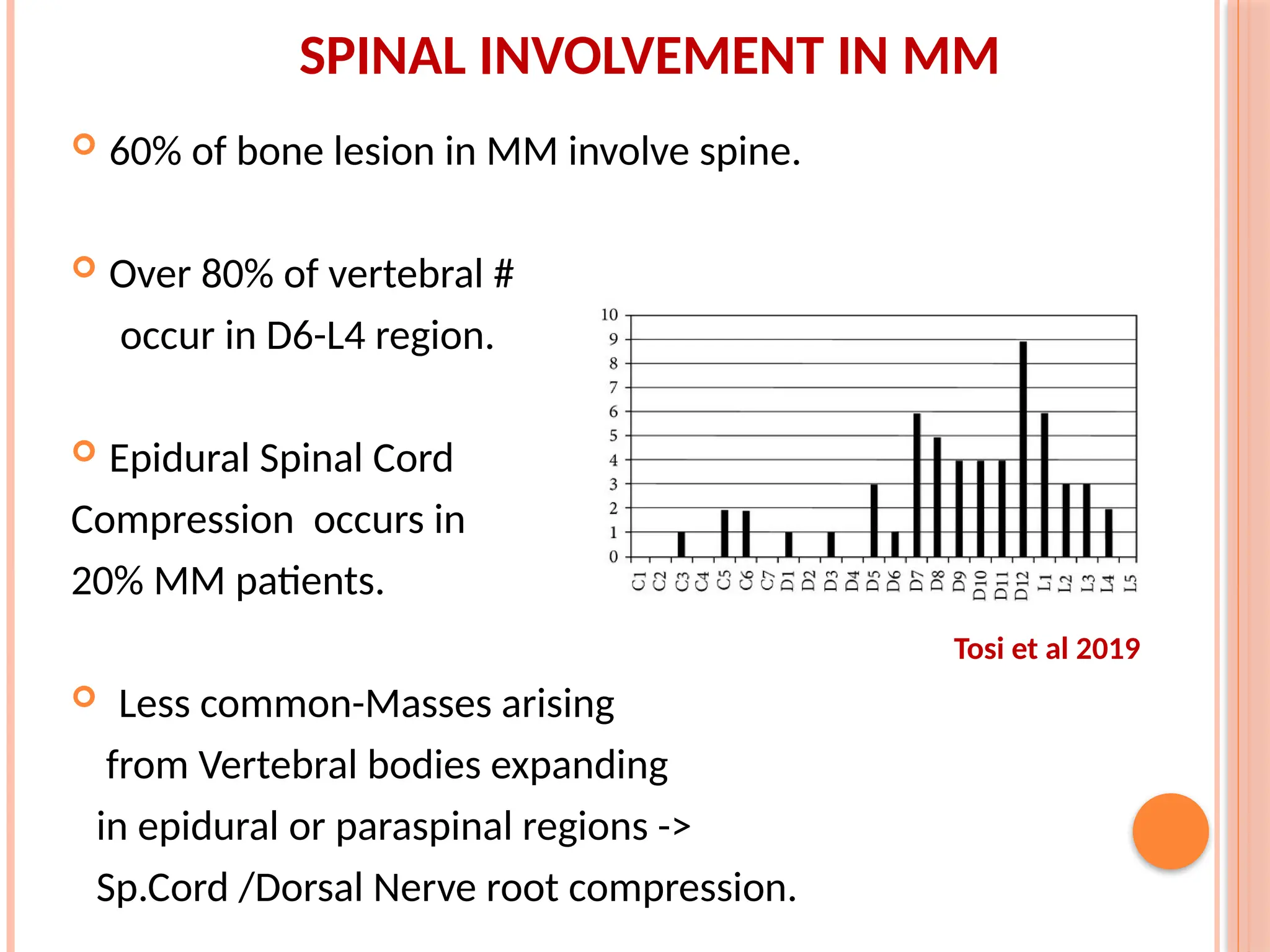 SPINAL INVOLVEMENT IN MM

60% of bone lesion in MM involve spine.

Over 80% of vertebral # occur in D6-L4 region.

Epidural Spinal Cord Compression occurs in 20% MM patients.

10
9
8
7
6
5
4
3
2
1
0

C1 C2 C3 C4 C5 C6 C7 D1 D2 D3 D4 D5 D6 D7 D8 D9 D10 D11 D12 L1 L2 L3 L4 L5

Tosi et al 2019

Less common-Masses arising from Vertebral bodies expanding in epidural or paraspinal regions -> Sp.Cord /Dorsal Nerve root compression.